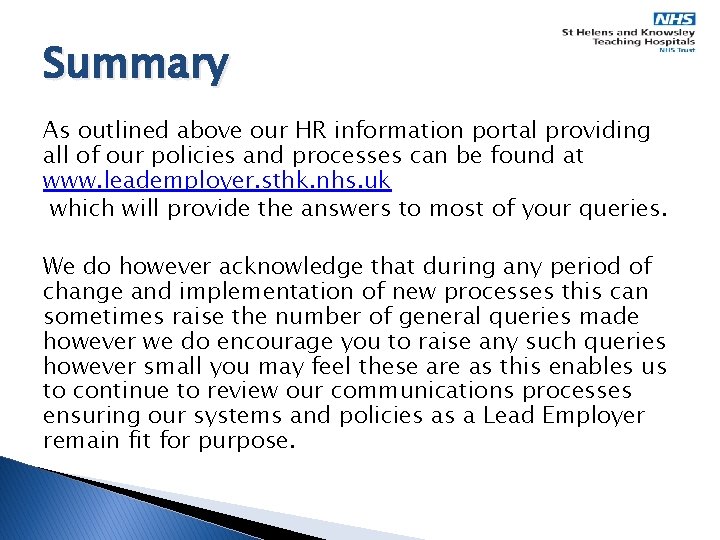 NHS
St Helens and Knowsley
Teaching Hospitals
NHS Trust

Summary

As outlined above our HR information portal providing all of our policies and processes can be found at www.leademployer.sthk.nhs.uk which will provide the answers to most of your queries.

We do however acknowledge that during any period of change and implementation of new processes this can sometimes raise the number of general queries made however we do encourage you to raise any such queries however small you may feel these are as this enables us to continue to review our communications processes ensuring our systems and policies as a Lead Employer remain fit for purpose.